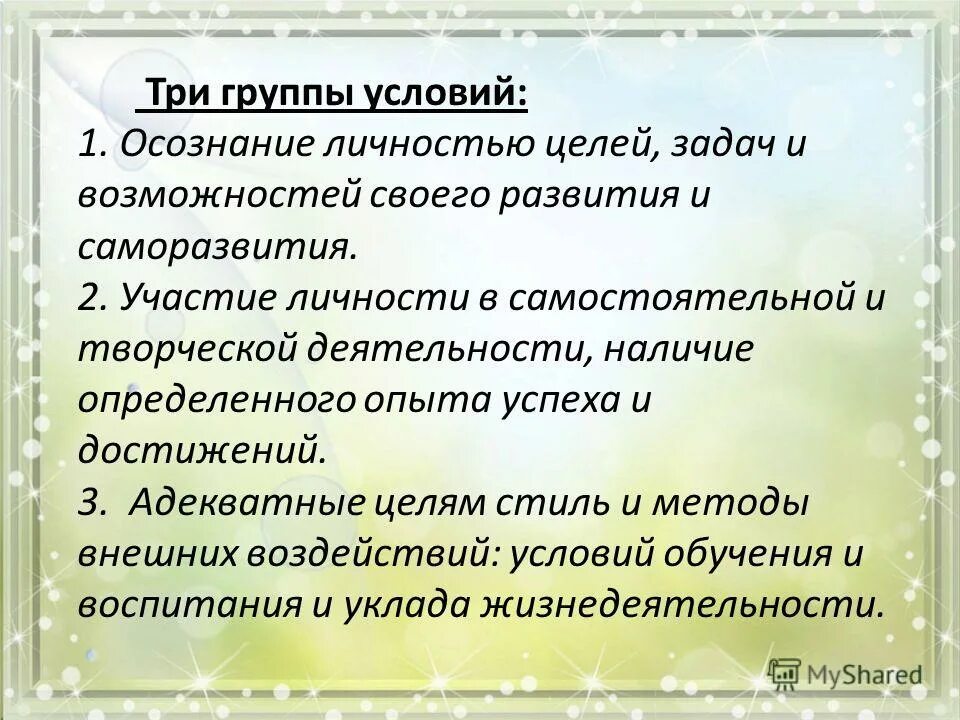 Три группы условий:
1. Осознание личностью целей, задач и возможностей своего развития и саморазвития.
2. Участие личности в самостоятельной и творческой деятельности, наличие определенного опыта успеха и достижений.
3. Адекватные целям стиль и методы внешних воздействий: условий обучения и воспитания и уклада жизнедеятельности.

MyShared